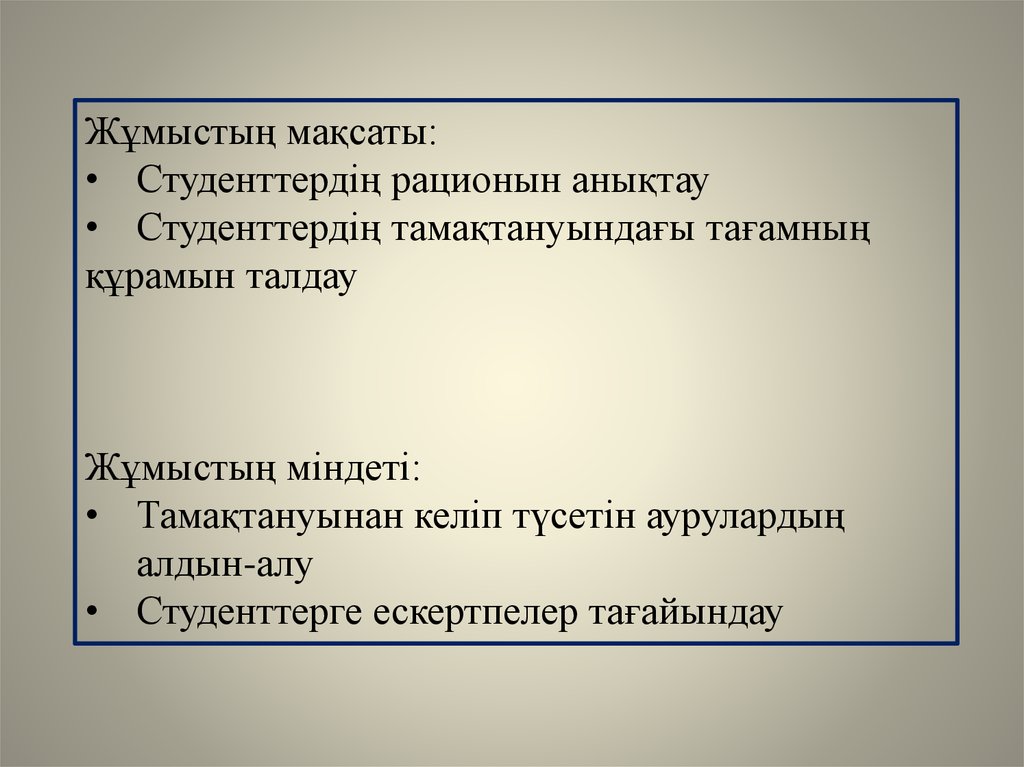 Жұмыстың мақсаты:
• Студенттердің рационын анықтау
• Студенттердің тамақтануындағы тағамның құрамын талдау

Жұмыстың міндеті:
• Тамақтануынан келіп түсетін аурулардың алдын-алу
• Студенттерге ескертпелер тағайындау